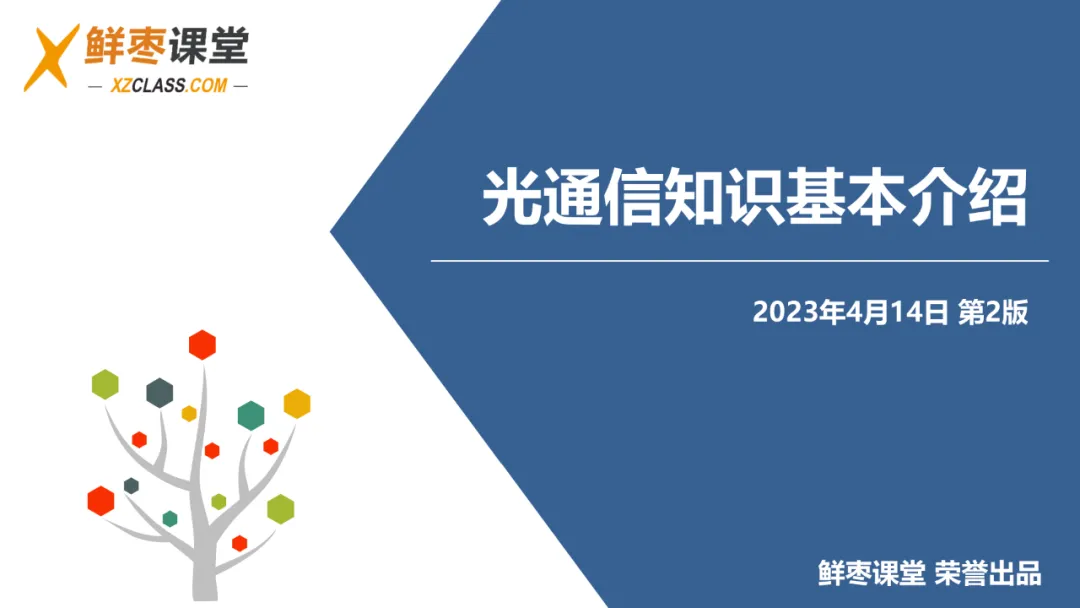 鲜枣课堂
— XZCLASS.COM —

光通信知识基本介绍

2023年4月14日 第2版

鲜枣课堂 荣誉出品